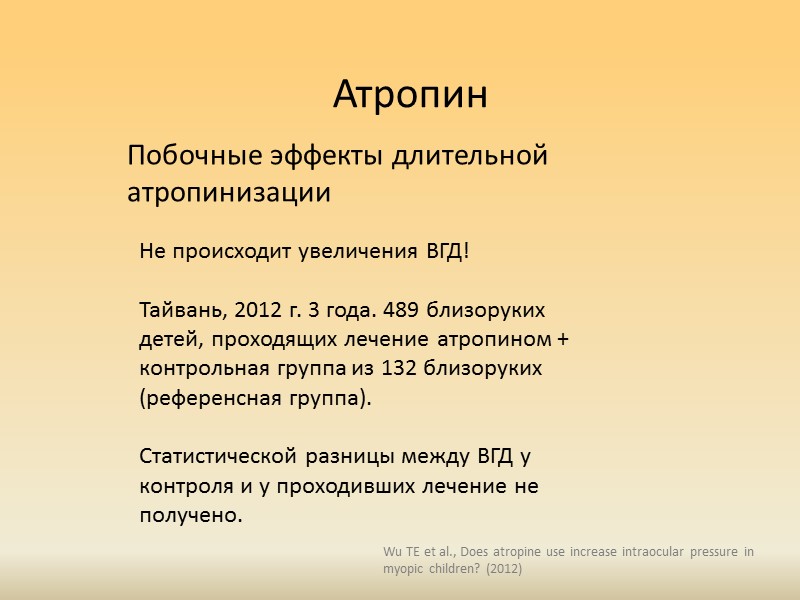 Атропин

Побочные эффекты длительной атропинизации

Не происходит увеличения ВГД!

Тайвань, 2012 г. 3 года. 489 близоруких детей, проходящих лечение атропином + контрольная группа из 132 близоруких (референсная группа).

Статистической разницы между ВГД у контроля и у проходивших лечение не получено.

Wu TE et al., Does atropine use increase intraocular pressure in myopic children? (2012)